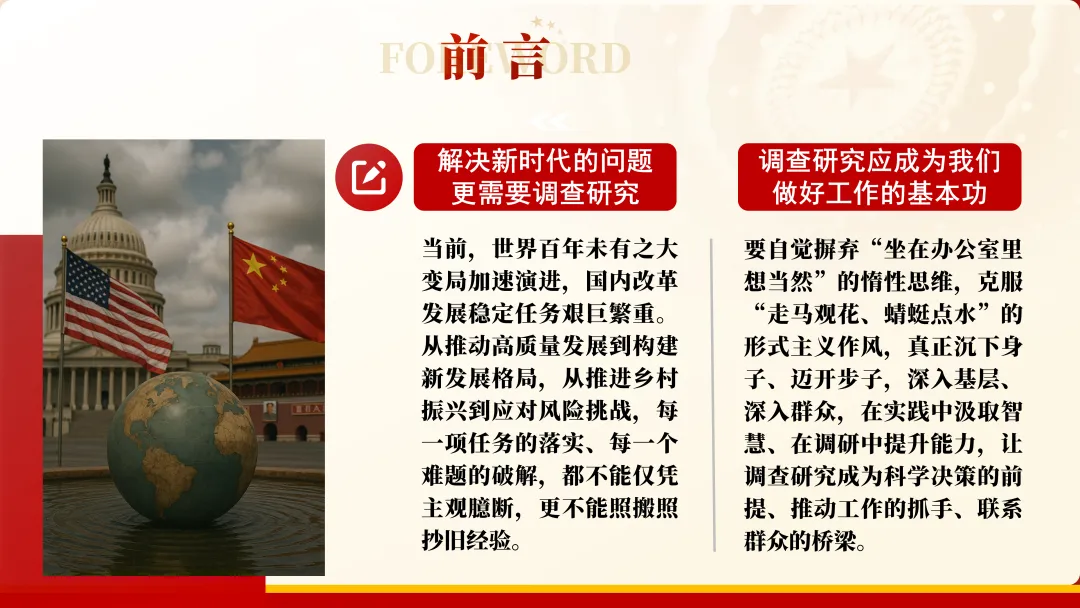 FOREWORD
前言

解决新时代的问题更需要调查研究

当前，世界百年未有之大变局加速演进，国内改革发展稳定任务艰巨繁重。从推动高质量发展到构建新发展格局，从推进乡村振兴到应对风险挑战，每一项任务的落实、每一个难题的破解，都不能仅凭主观臆断，更不能照搬照抄旧经验。

调查研究应成为我们做好工作的基本功

要自觉摒弃“坐在办公室里想当然”的惰性思维，克服“走马观花、蜻蜓点水”的形式主义作风，真正沉下身子、迈开步子，深入基层、深入群众，在实践中汲取智慧、在调研中提升能力，让调查研究成为科学决策的前提、推动工作的抓手、联系群众的桥梁。